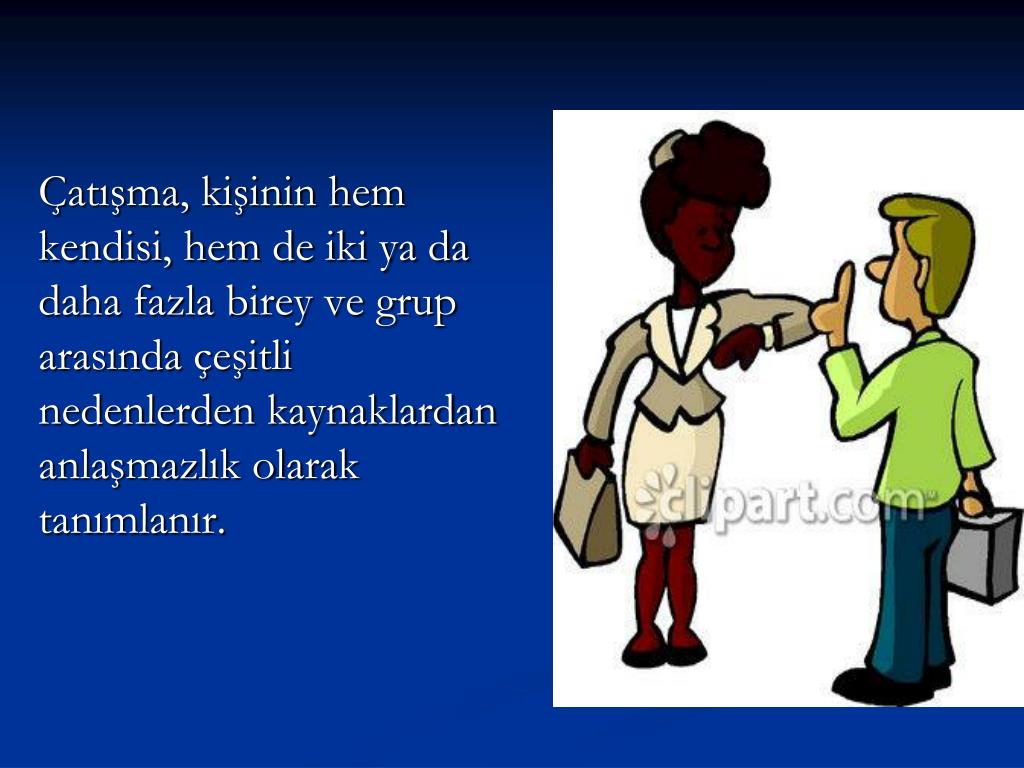 Çatışma, kişinin hem kendisi, hem de iki ya da daha fazla birey ve grup arasında çeşitli nedenlerden kaynaklardan anlaşmazlık olarak tanımlanır.

clipart.com